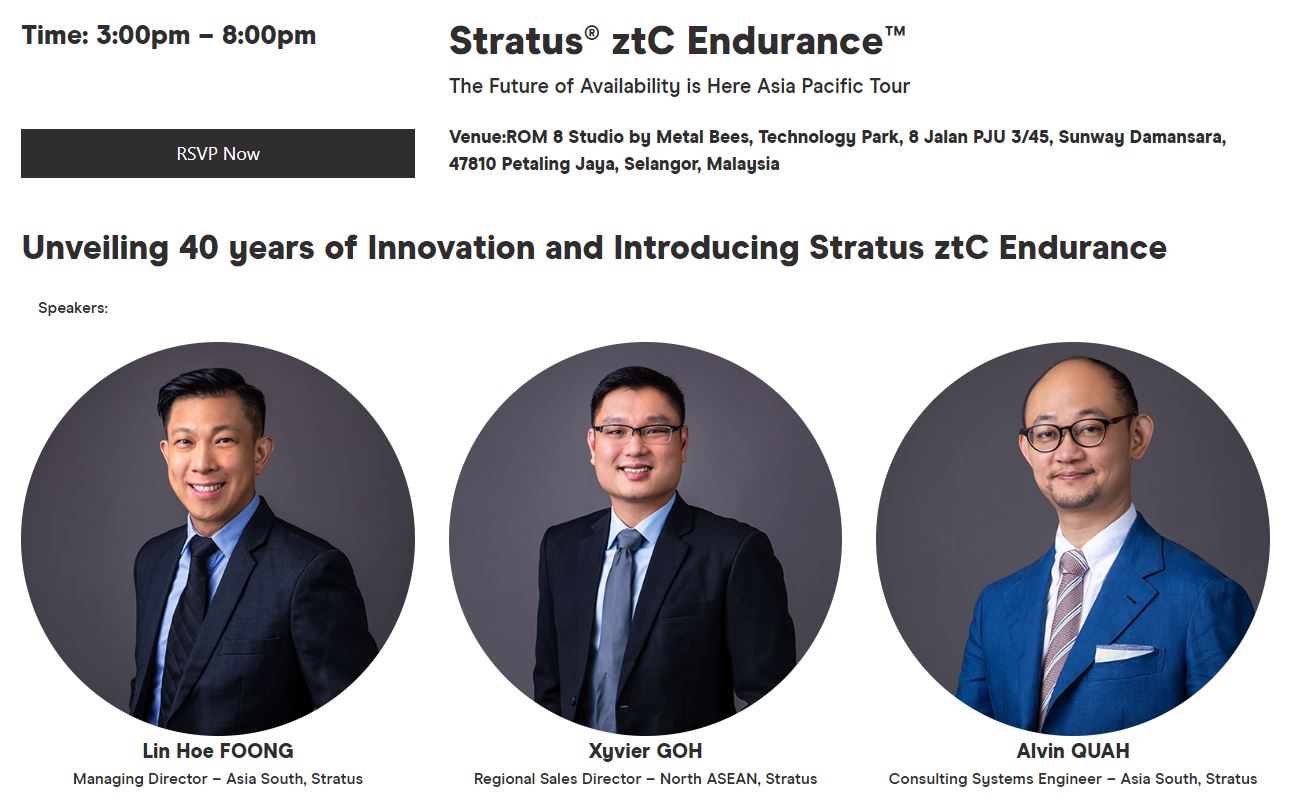 Time: 3:00pm – 8:00pm

RSVP Now

Stratus® ztC Endurance™

The Future of Availability is Here Asia Pacific Tour

Venue:ROM 8 Studio by Metal Bees, Technology Park, 8 Jalan PJU 3/45, Sunway Damansara, 47810 Petaling Jaya, Selangor, Malaysia

Unveiling 40 years of Innovation and Introducing Stratus ztC Endurance

Speakers:

Lin Hoe FOONG
Managing Director – Asia South, Stratus

Xyvier GOH
Regional Sales Director – North ASEAN, Stratus

Alvin QUAH
Consulting Systems Engineer – Asia South, Stratus